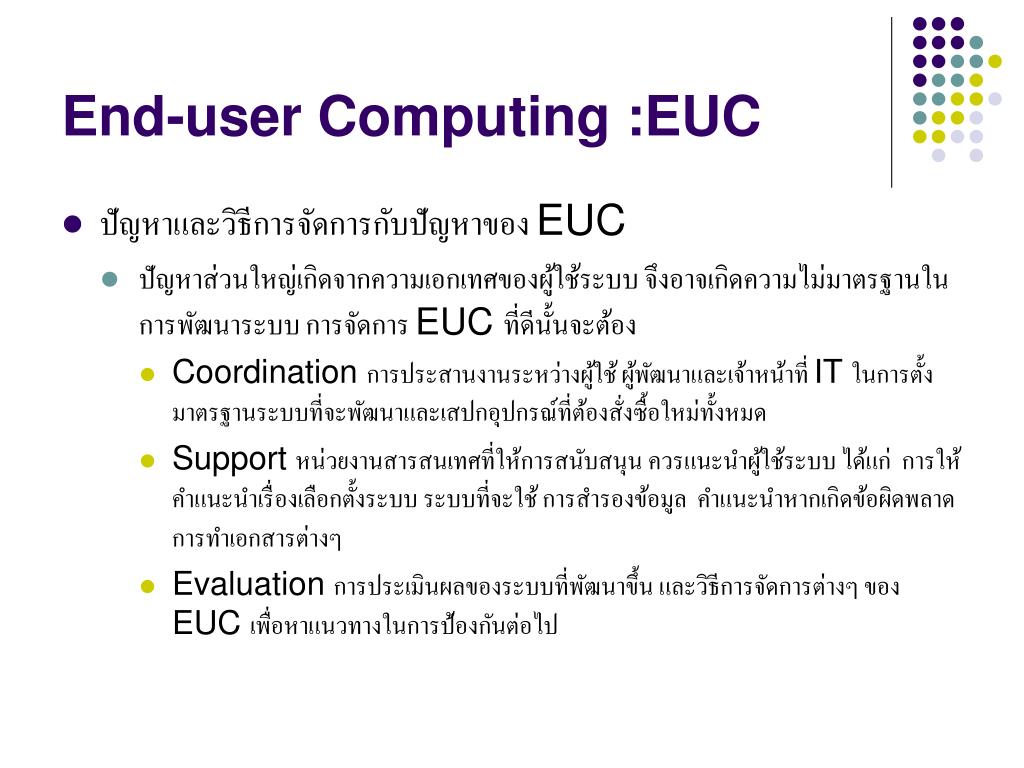 End-user Computing :EUC

ปัญหาและวิธีการจัดการกับปัญหาของ EUC

ปัญหาส่วนใหญ่เกิดจากความเอกเทศของผู้ใช้ระบบ จึงอาจเกิดความไม่มาตรฐานในการพัฒนาระบบ การจัดการ EUC ที่ดีนั้นจะต้อง

Coordination การประสานงานระหว่างผู้ใช้ ผู้พัฒนาและเจ้าหน้าที่ IT ในการตั้งมาตรฐานระบบที่จะพัฒนาและเสปกอุปกรณ์ที่ต้องสั่งซื้อใหม่ทั้งหมด

Support หน่วยงานสารสนเทศที่ให้การสนับสนุน ควรแนะนำผู้ใช้ระบบ ได้แก่ การให้คำแนะนำเรื่องเลือกตั้งระบบ ระบบที่จะใช้ การสำรองข้อมูล คำแนะนำหากเกิดข้อผิดพลาด การทำเอกสารต่างๆ

Evaluation การประเมินผลของระบบที่พัฒนาขึ้น และวิธีการจัดการต่างๆ ของ EUC เพื่อหาแนวทางในการป้องกันต่อไป